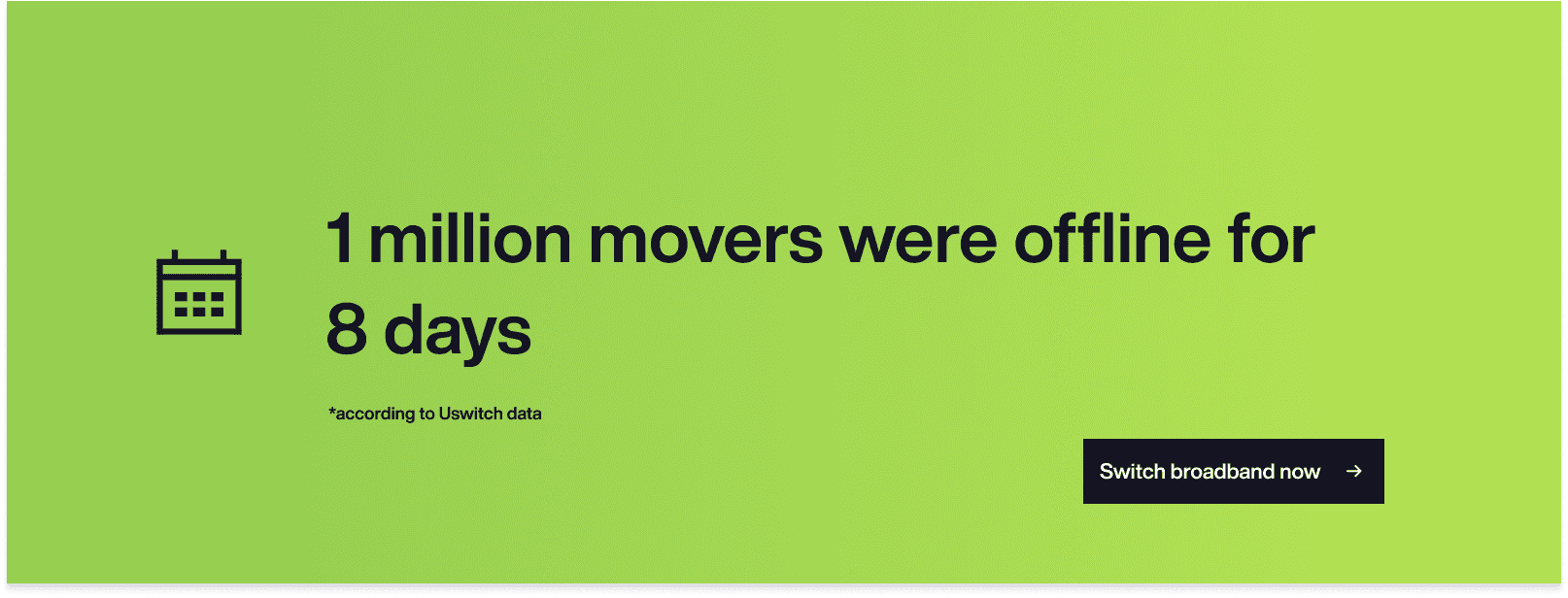 1 million movers were offline for 8 days

*according to Uswitch data

Switch broadband now →